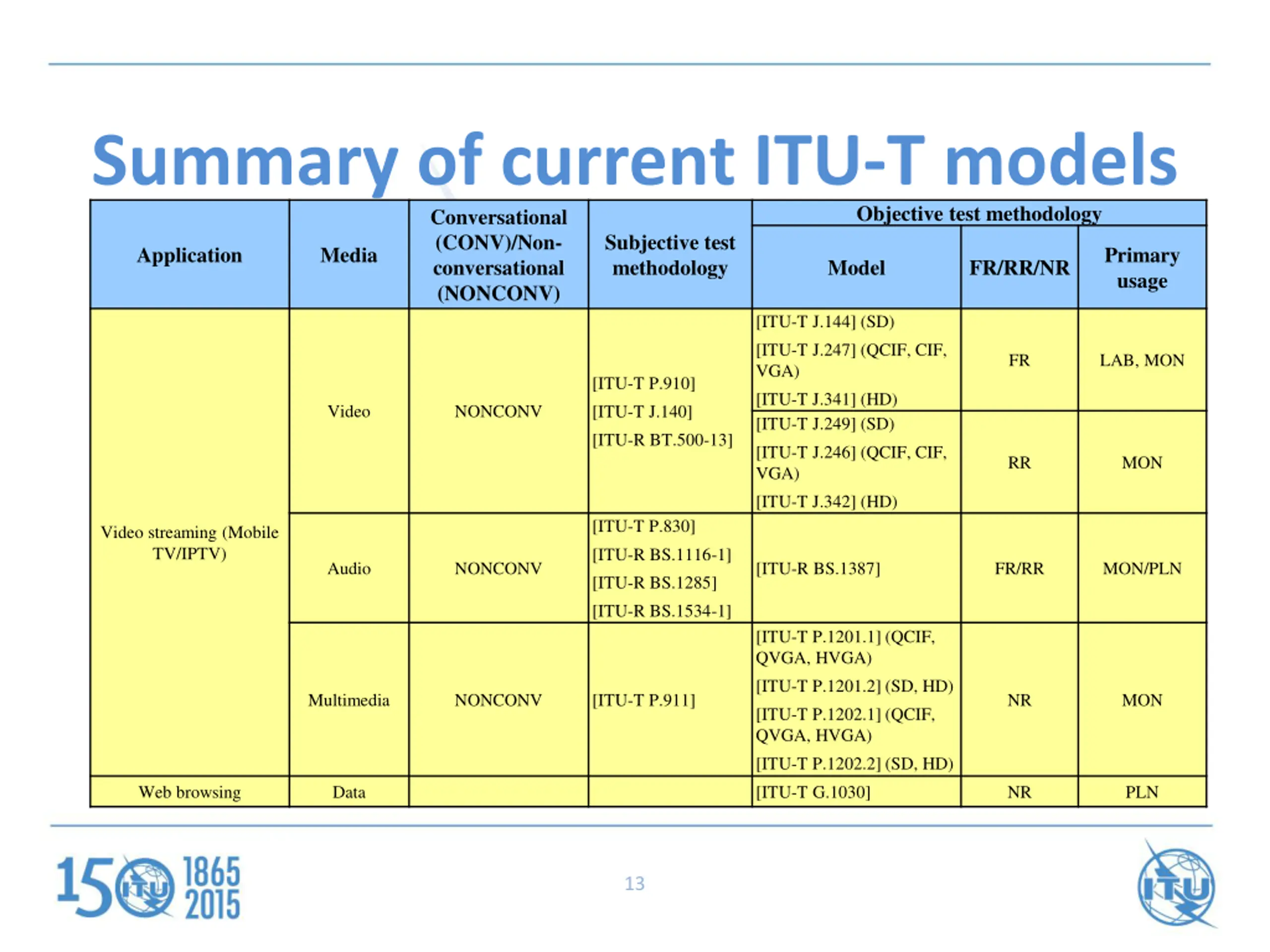 Summary of current ITU-T models

| Application | Media | Conversational (CONV)/Non-conversational (NONCONV) | Subjective test methodology | Objective test methodology: Model | Objective test methodology: FR/RR/NR | Objective test methodology: Primary usage |
|---|---|---|---|---|---|---|
| Video streaming (Mobile TV/IPTV) | Video | NONCONV | [ITU-T P.910] [ITU-T J.140] [ITU-R BT.500-13] | [ITU-T J.144] (SD) [ITU-T J.247] (QCIF, CIF, VGA) [ITU-T J.341] (HD) | FR | LAB, MON |
| | | | | [ITU-T J.249] (SD) [ITU-T J.246] (QCIF, CIF, VGA) [ITU-T J.342] (HD) | RR | MON |
| | Audio | NONCONV | [ITU-T P.830] [ITU-R BS.1116-1] [ITU-R BS.1285] [ITU-R BS.1534-1] | [ITU-R BS.1387] | FR/RR | MON/PLN |
| | Multimedia | NONCONV | [ITU-T P.911] | [ITU-T P.1201.1] (QCIF, QVGA, HVGA) [ITU-T P.1201.2] (SD, HD) [ITU-T P.1202.1] (QCIF, QVGA, HVGA) [ITU-T P.1202.2] (SD, HD) | NR | MON |
| Web browsing | Data | | | [ITU-T G.1030] | NR | PLN |

150 ITU 1865 2015

13

ITU